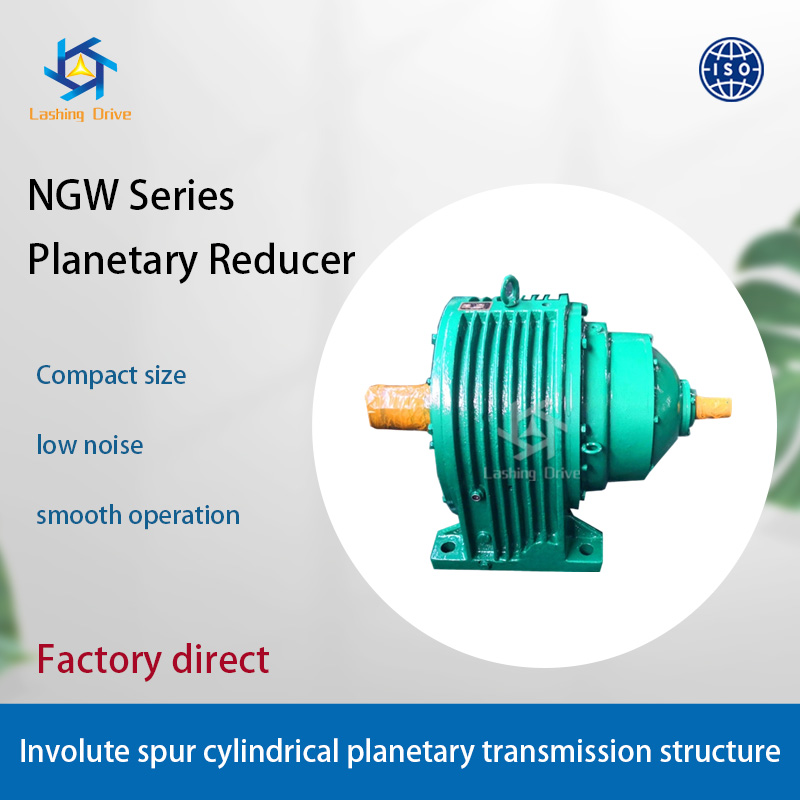 Lashing Drive

ISO

NGW Series
Planetary Reducer

Compact size

low noise

smooth operation

Lashing Drive

Factory direct

Involute spur cylindrical planetary transmission structure